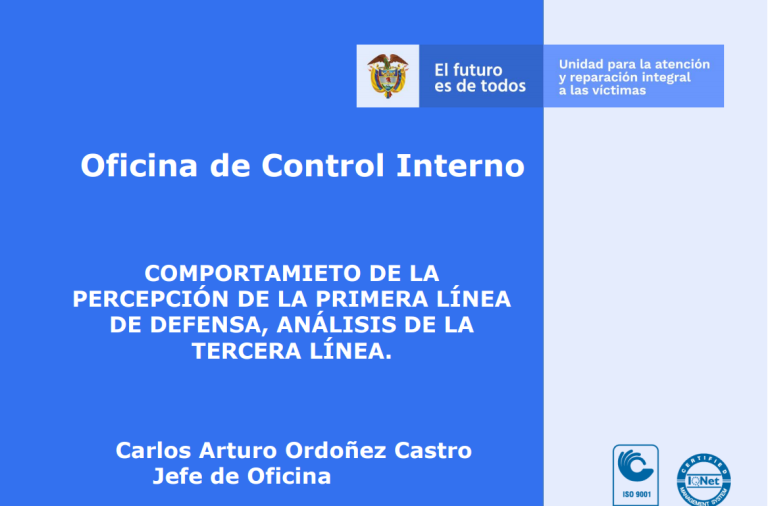 El futuro es de todos

Unidad para la atención y reparación integral a las víctimas

Oficina de Control Interno

COMPORTAMIETO DE LA PERCEPCIÓN DE LA PRIMERA LÍNEA DE DEFENSA, ANÁLISIS DE LA TERCERA LÍNEA.

Carlos Arturo Ordoñez Castro
Jefe de Oficina

ISO 9001

CERTIFIED IQNet MANAGEMENT SYSTEM